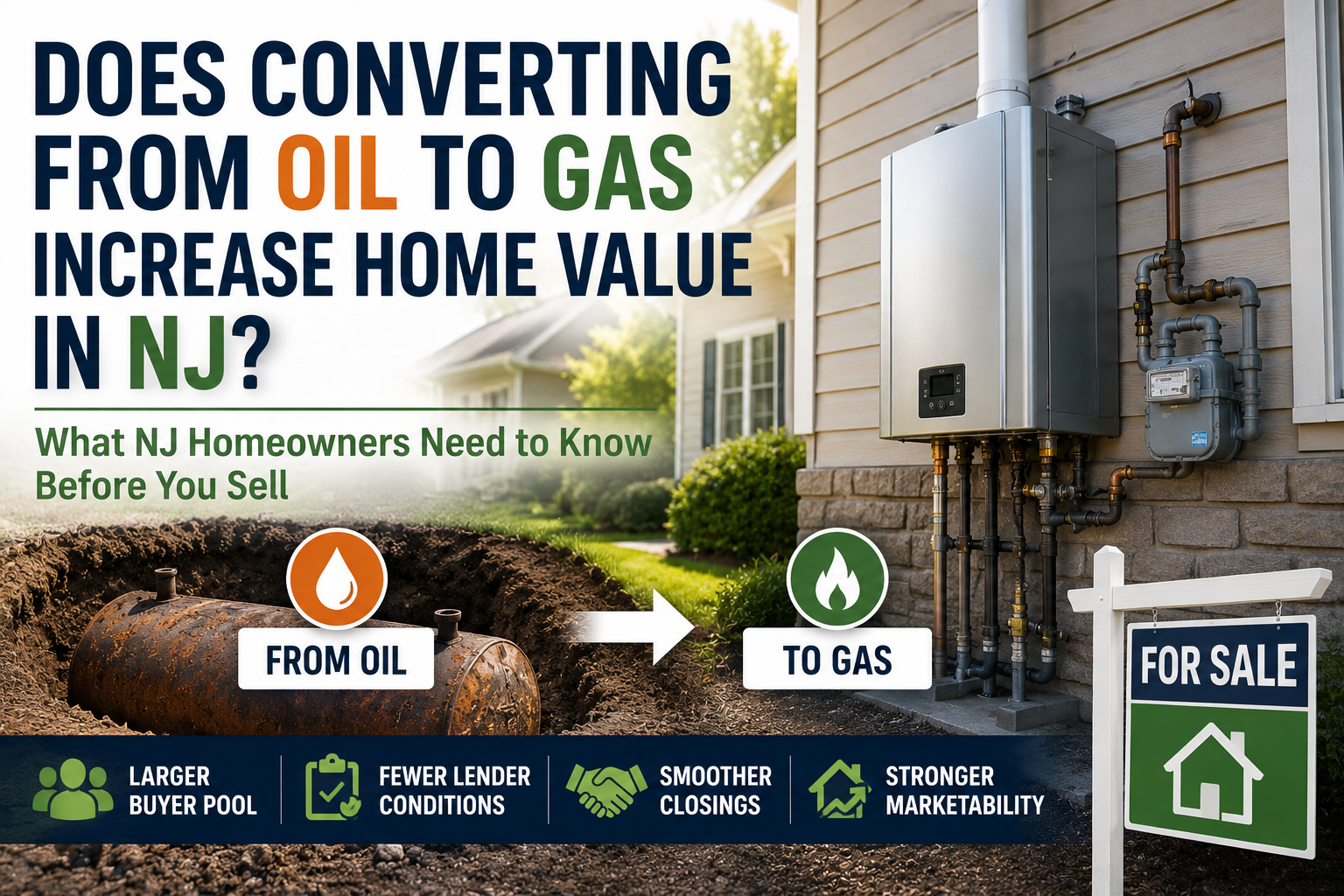 DOES CONVERTING FROM OIL TO GAS INCREASE HOME VALUE IN NJ?

What NJ Homeowners Need to Know Before You Sell

FROM OIL

TO GAS

FOR SALE

LARGER BUYER POOL

FEWER LENDER CONDITIONS

SMOOTHER CLOSINGS

STRONGER MARKETABILITY